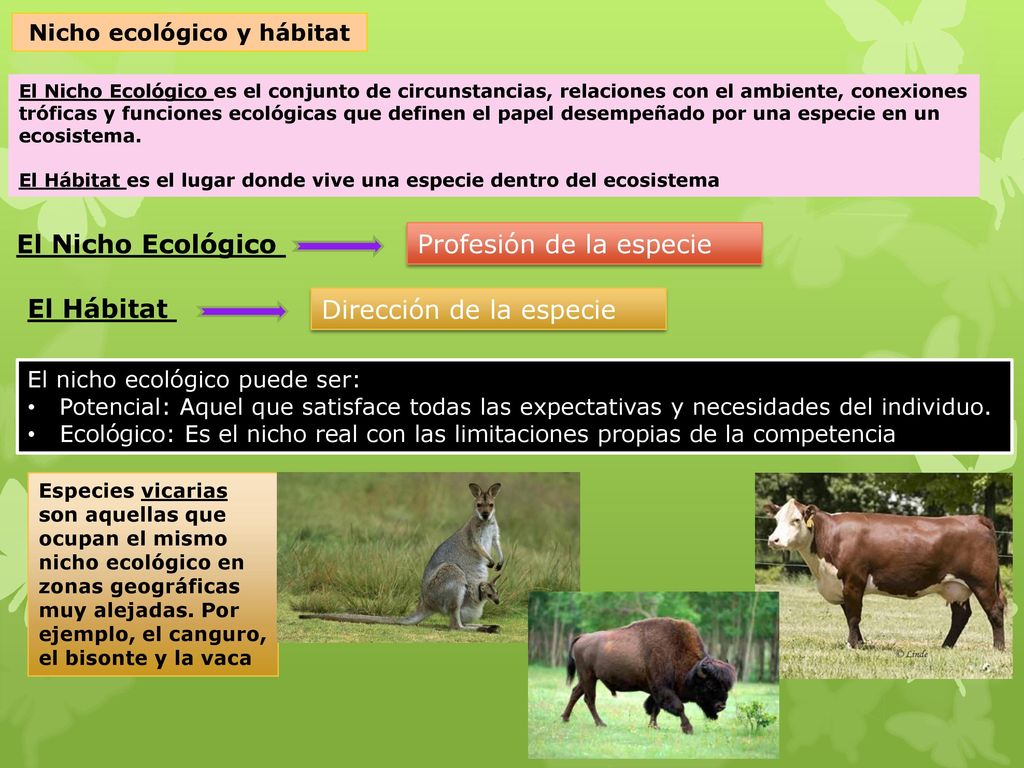 Nicho ecológico y hábitat

El Nicho Ecológico es el conjunto de circunstancias, relaciones con el ambiente, conexiones tróficas y funciones ecológicas que definen el papel desempeñado por una especie en un ecosistema.

El Hábitat es el lugar donde vive una especie dentro del ecosistema

El Nicho Ecológico

Profesión de la especie

El Hábitat

Dirección de la especie

El nicho ecológico puede ser:
• Potencial: Aquel que satisface todas las expectativas y necesidades del individuo.
• Ecológico: Es el nicho real con las limitaciones propias de la competencia

Especies vicarias son aquellas que ocupan el mismo nicho ecológico en zonas geográficas muy alejadas. Por ejemplo, el canguro, el bisonte y la vaca

© Linde